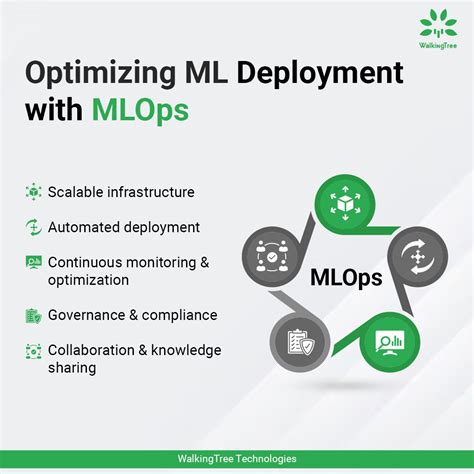 WalkingTree

Optimizing ML Deployment with MLOps

Scalable infrastructure

Automated deployment

Continuous monitoring & optimization

Governance & compliance

Collaboration & knowledge sharing

MLOps

WalkingTree Technologies